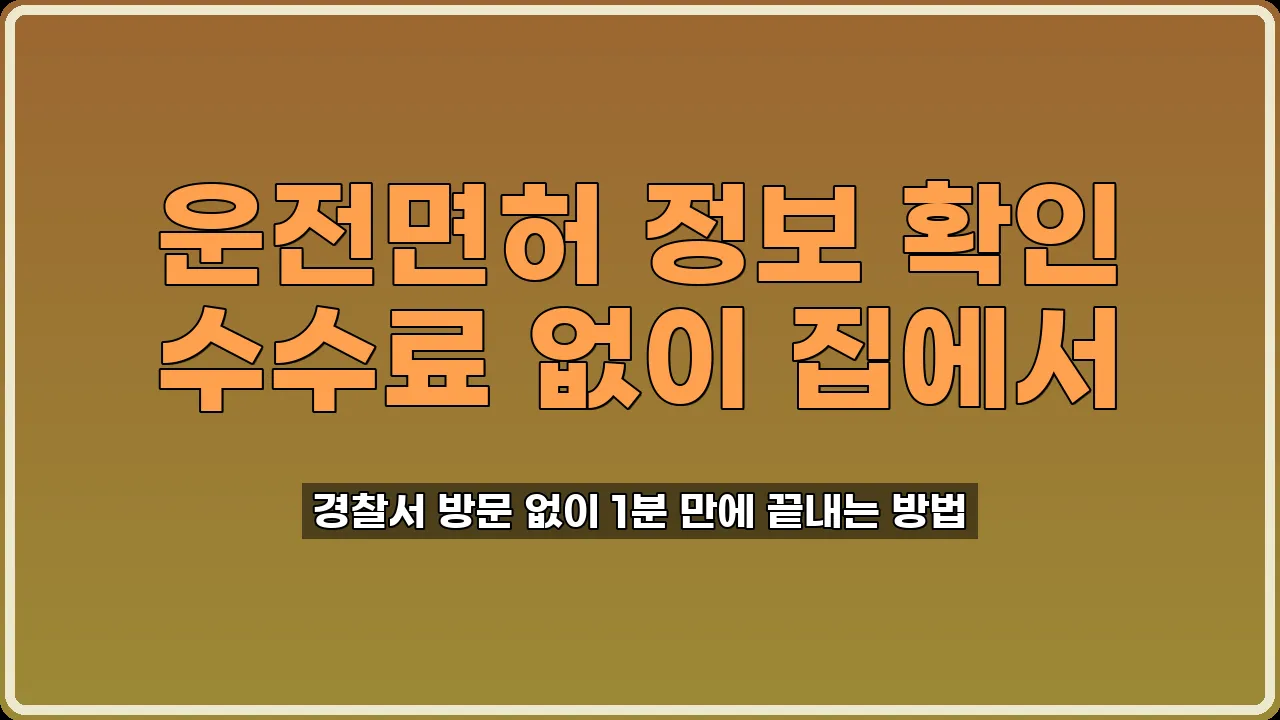 운전면허 정보 확인
수수료 없이 집에서

경찰서 방문 없이 1분 만에 끝내는 방법